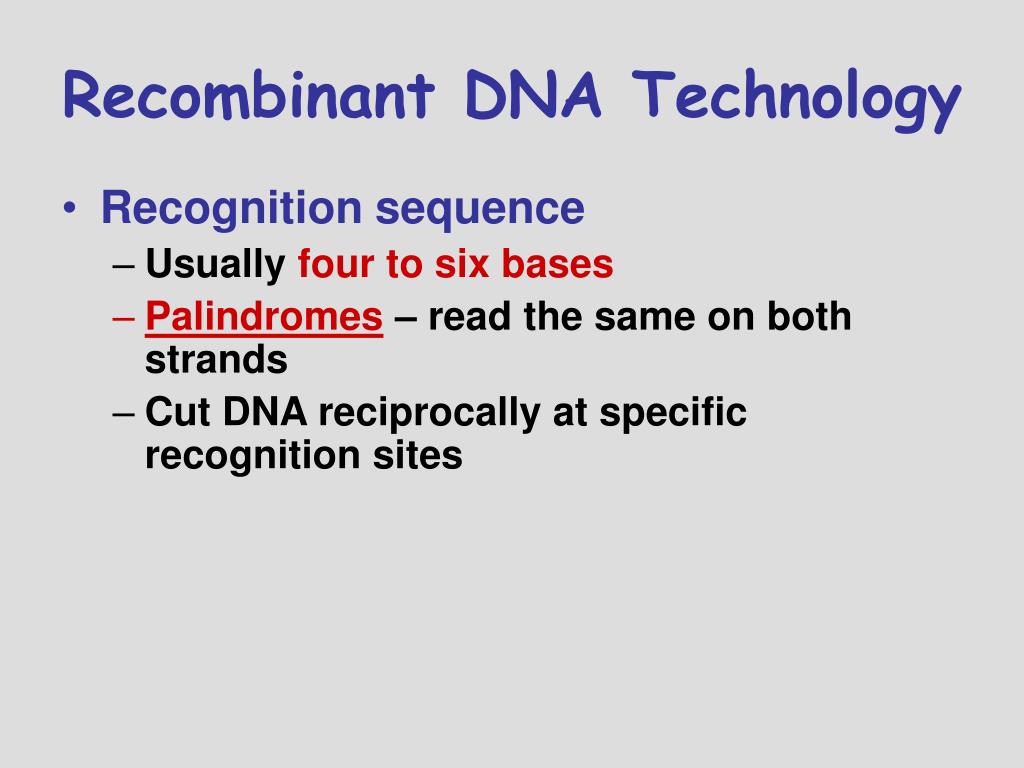 Recombinant DNA Technology

• Recognition sequence
– Usually four to six bases
– Palindromes – read the same on both strands
– Cut DNA reciprocally at specific recognition sites